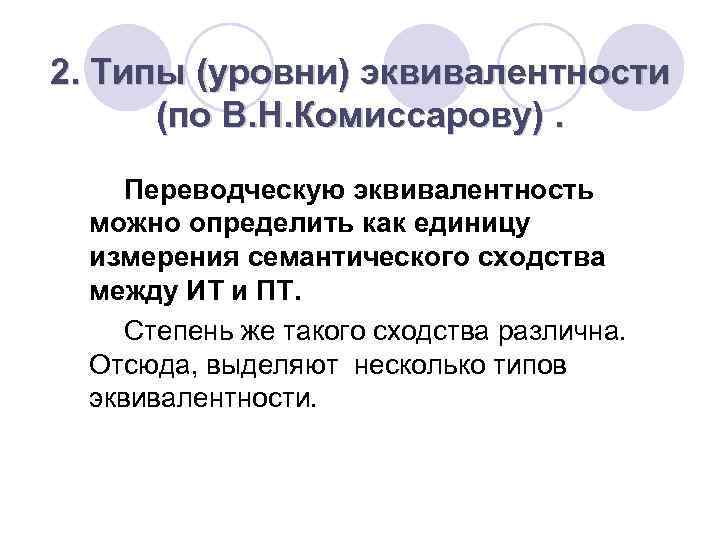 2. Типы (уровни) эквивалентности (по В.Н.Комиссарову) .

Переводческую эквивалентность можно определить как единицу измерения семантического сходства между ИТ и ПТ.

Степень же такого сходства различна. Отсюда, выделяют несколько типов эквивалентности.